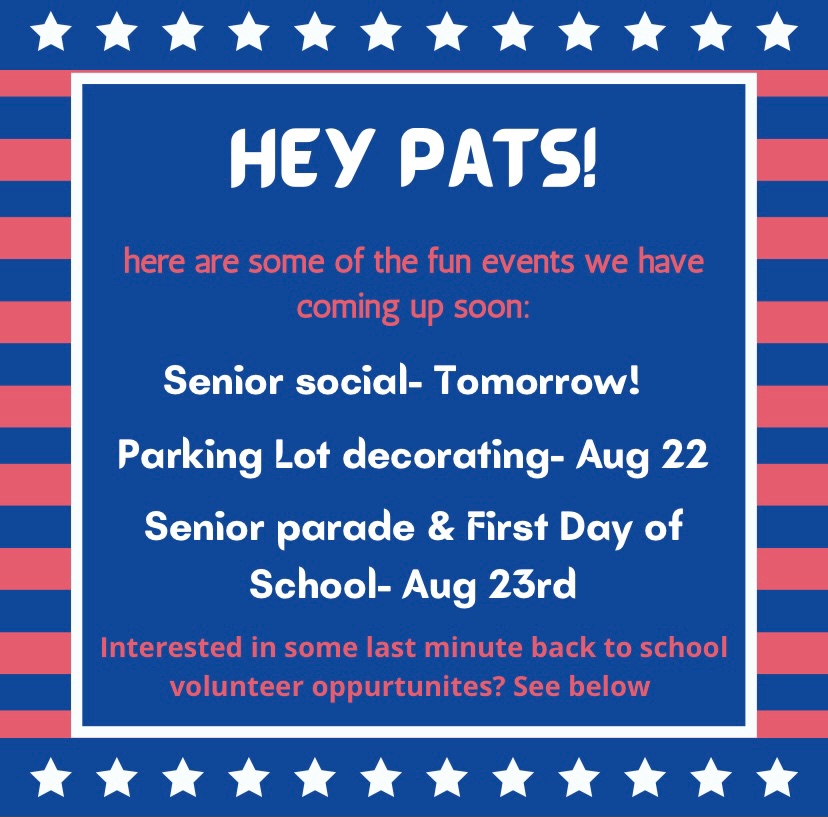 HEY PATS!

here are some of the fun events we have coming up soon:

Senior social- Tomorrow!

Parking Lot decorating- Aug 22

Senior parade & First Day of School- Aug 23rd

Interested in some last minute back to school volunteer oppurtunites? See below